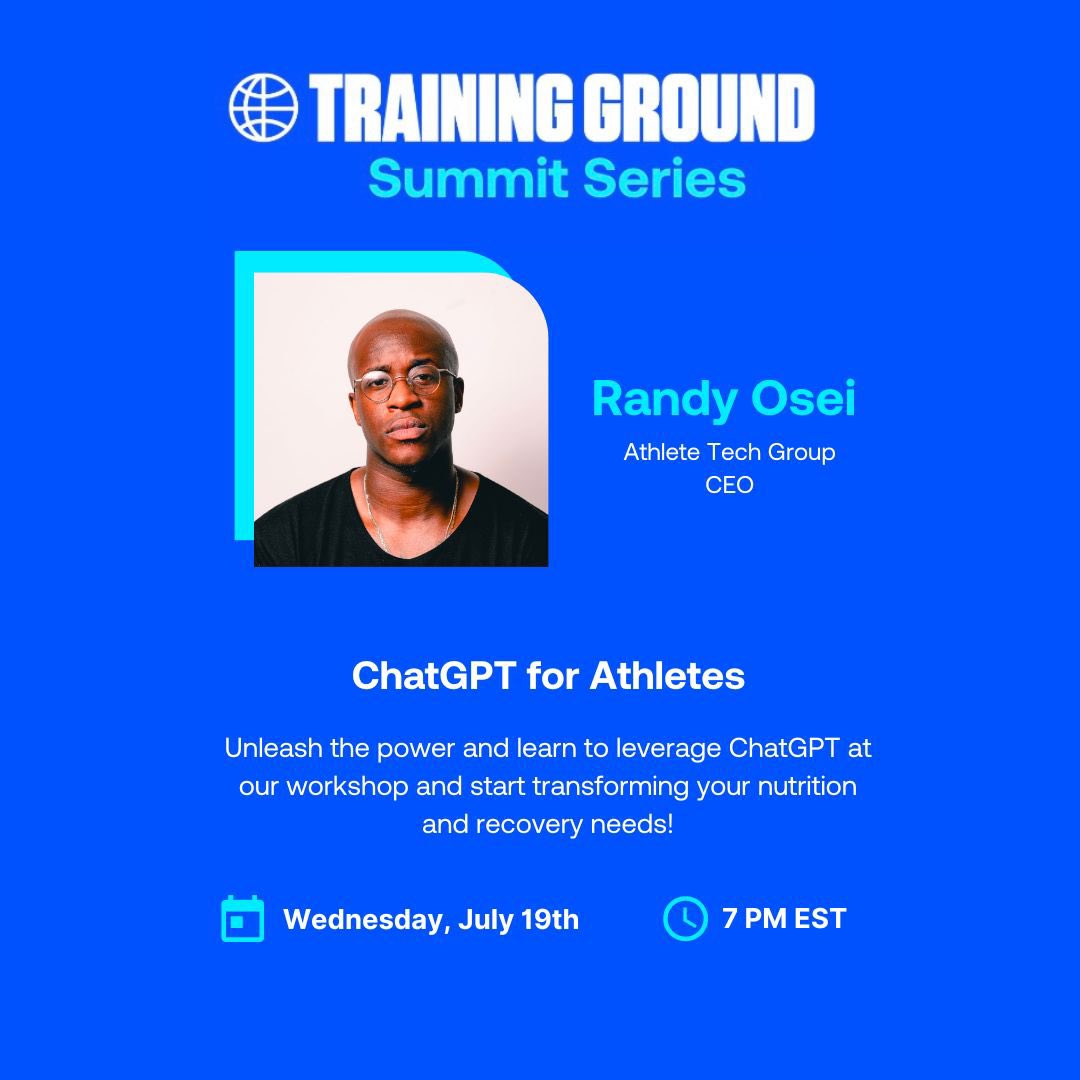 TRAINING GROUND
Summit Series

Randy Osei
Athlete Tech Group
CEO

ChatGPT for Athletes

Unleash the power and learn to leverage ChatGPT at our workshop and start transforming your nutrition and recovery needs!

Wednesday, July 19th

7 PM EST